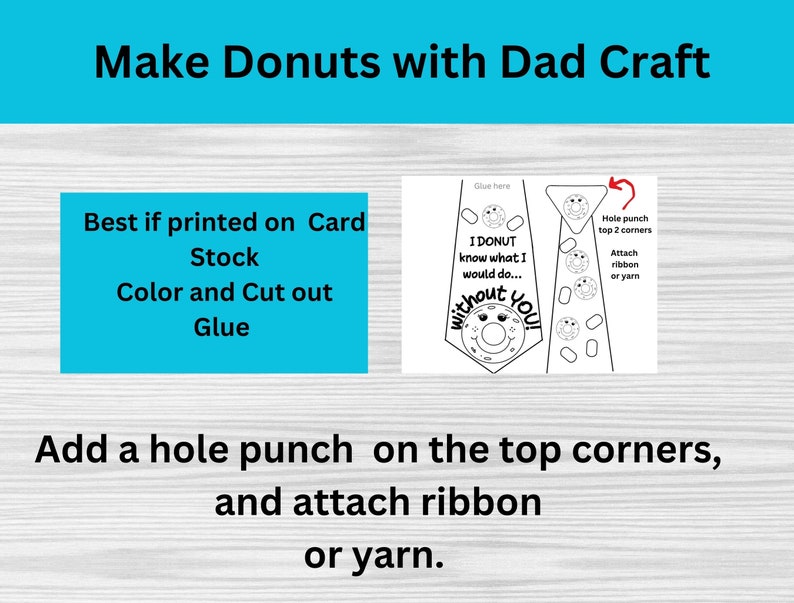 Make Donuts with Dad Craft

Best if printed on Card Stock
Color and Cut out
Glue

Glue here

I DONUT know what I would do...

without YOU!

Hole punch top 2 corners

Attach ribbon or yarn

Add a hole punch on the top corners, and attach ribbon or yarn.